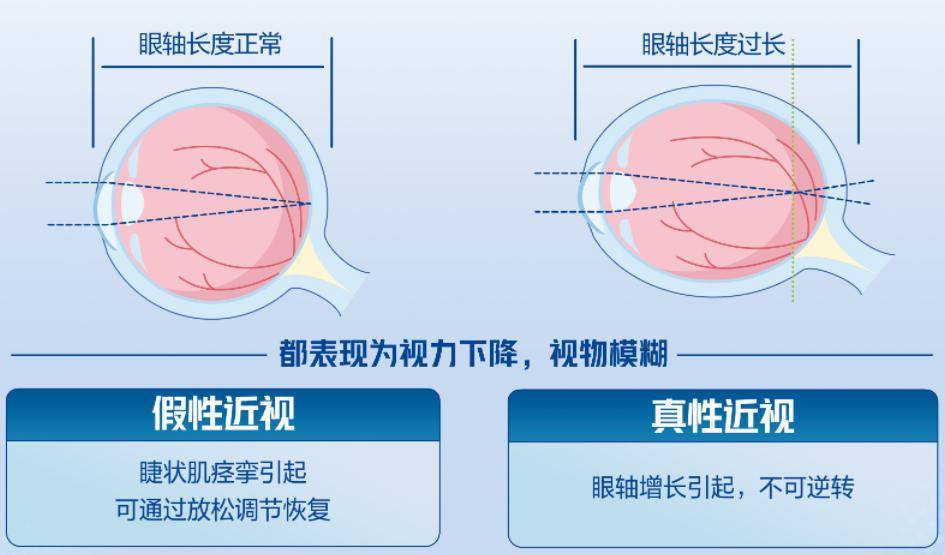 眼轴长度正常

眼轴长度过长

都表现为视力下降，视物模糊

假性近视

睫状肌痉挛引起
可通过放松调节恢复

真性近视

眼轴增长引起，不可逆转